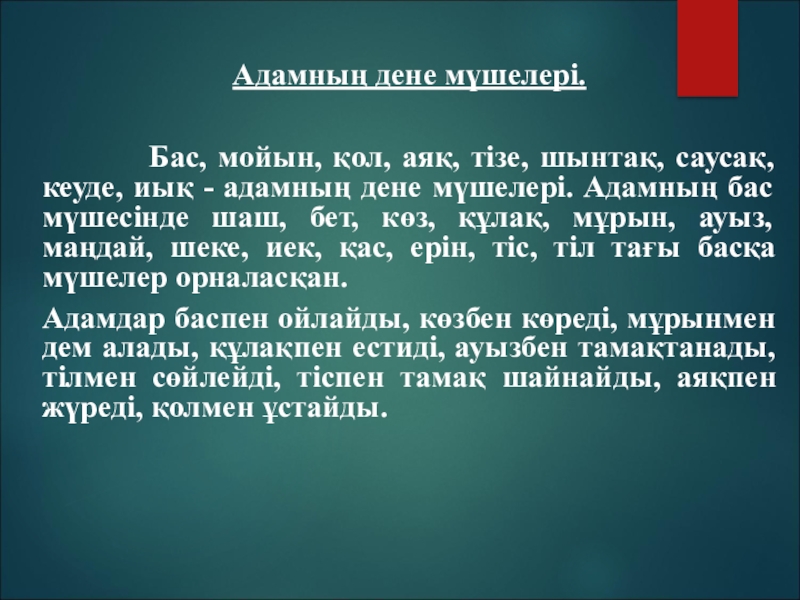 Адамның дене мүшелері.

Бас, мойын, қол, аяқ, тізе, шынтақ, саусақ, кеуде, иық - адамның дене мүшелері. Адамның бас мүшесінде шаш, бет, көз, құлақ, мұрын, ауыз, маңдай, шеке, иек, қас, ерін, тіс, тіл тағы басқа мүшелер орналасқан.

Адамдар баспен ойлайды, көзбен көреді, мұрынмен дем алады, құлақпен естиді, ауызбен тамақтанады, тілмен сөйлейді, тіспен тамақ шайнайды, аяқпен жүреді, қолмен ұстайды.